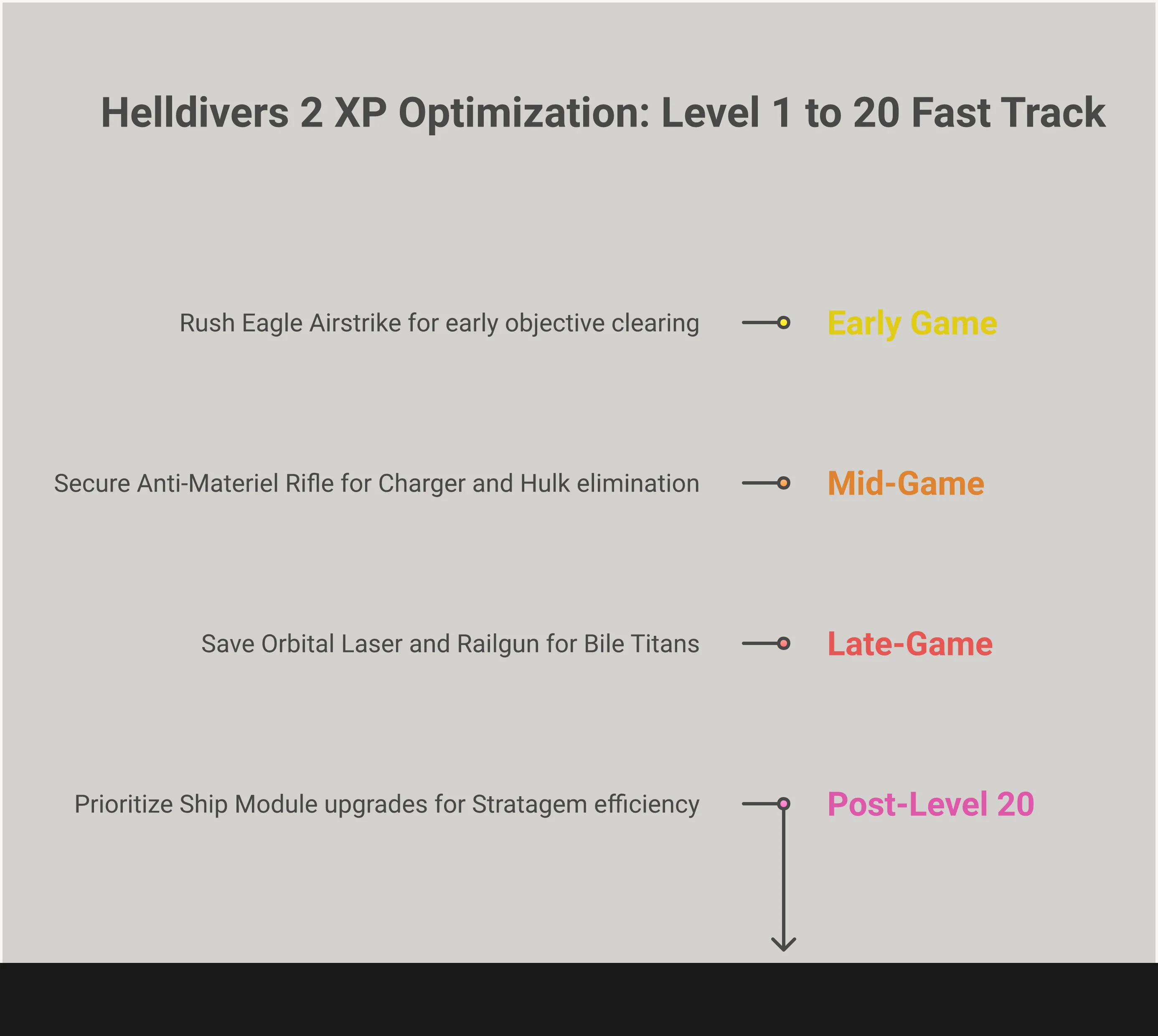 Helldivers 2 XP Optimization: Level 1 to 20 Fast Track

Rush Eagle Airstrike for early objective clearing

Early Game

Secure Anti-Materiel Rifle for Charger and Hulk elimination

Mid-Game

Save Orbital Laser and Railgun for Bile Titans

Late-Game

Prioritize Ship Module upgrades for Stratagem efficiency

Post-Level 20